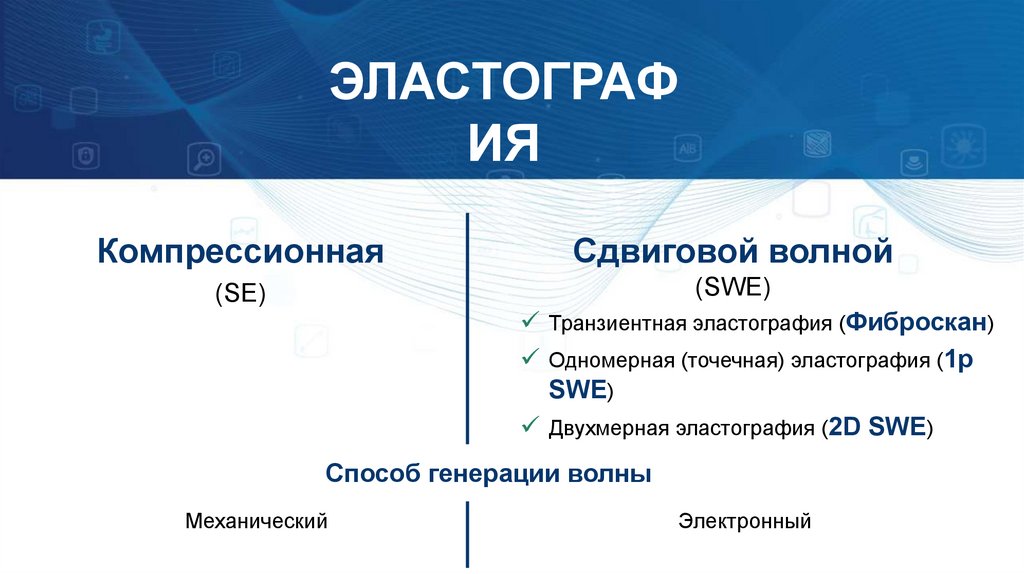 ЭЛАСТОГРАФ ИЯ

Компрессионная
(SE)

Сдвиговой волной
(SWE)

✓ Транзиентная эластография (Фиброскан)
✓ Одномерная (точечная) эластография (1p SWE)
✓ Двухмерная эластография (2D SWE)

Способ генерации волны

Механический

Электронный